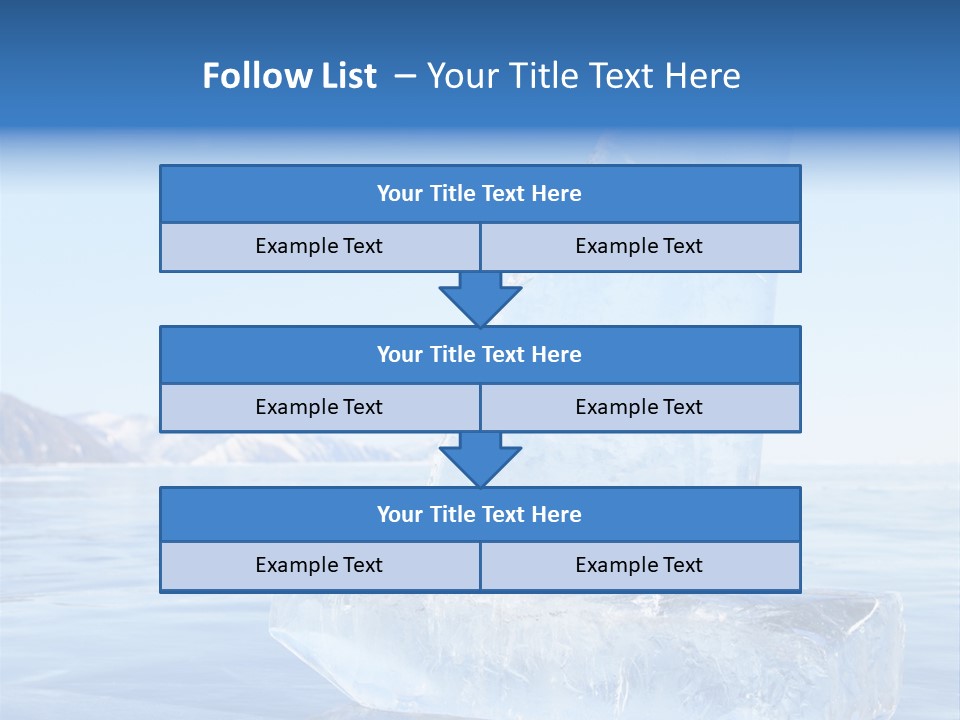 Follow List – Your Title Text Here

Your Title Text Here

Example Text

Example Text

Your Title Text Here

Example Text

Example Text

Your Title Text Here

Example Text

Example Text